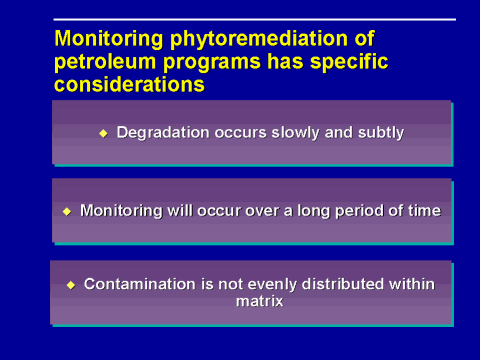 Monitoring phytoremediation of petroleum programs has specific considerations

◆ Degradation occurs slowly and subtly

◆ Monitoring will occur over a long period of time

◆ Contamination is not evenly distributed within matrix